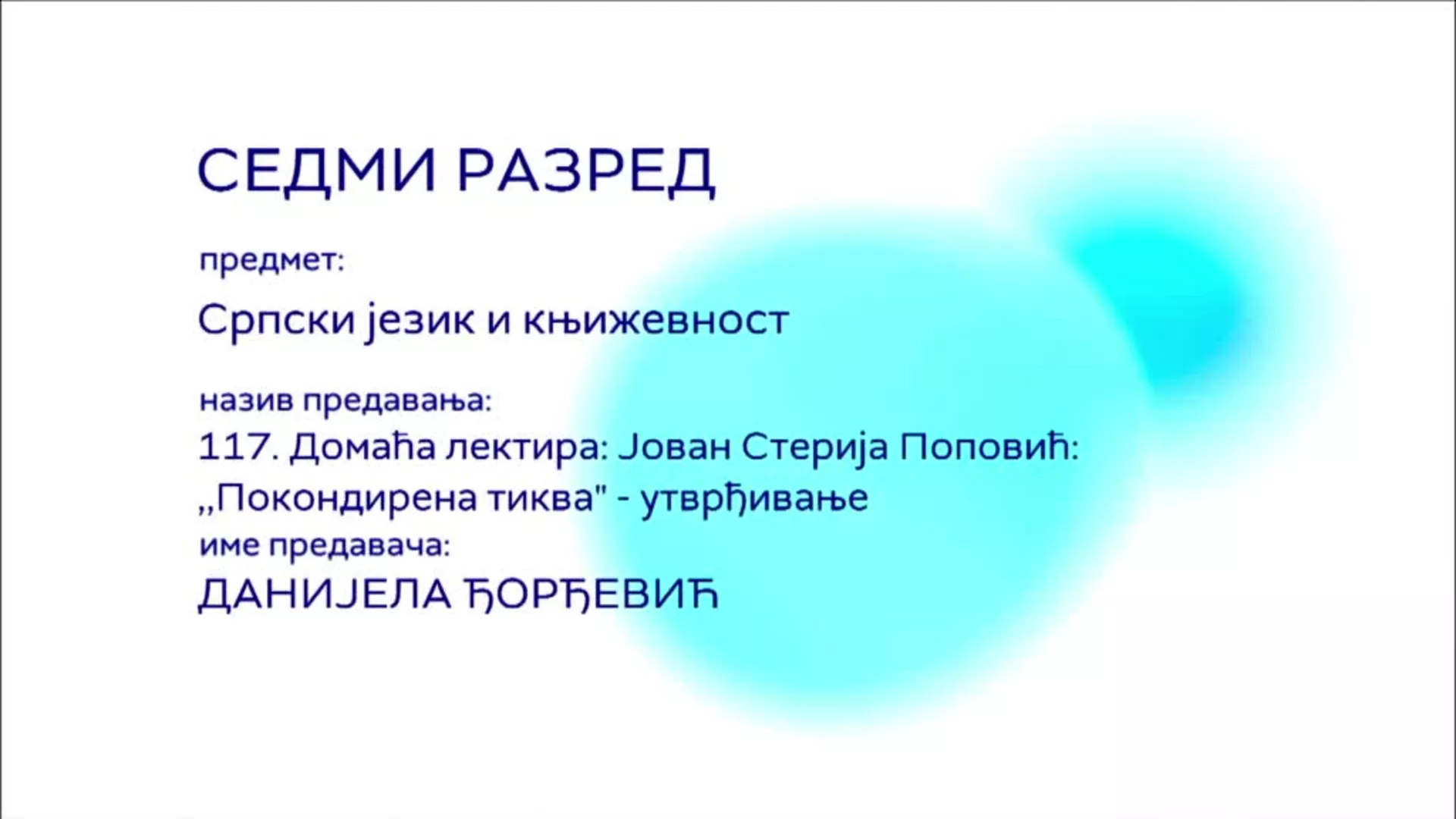 СЕДМИ РАЗРЕД

предмет:

Српски језик и књижевност

назив предавања:

117. Домаћа лектира: Јован Стерија Поповић: „Покондирена тиква" - утврђивање

име предавача:

ДАНИЈЕЛА ЂОРЂЕВИЋ